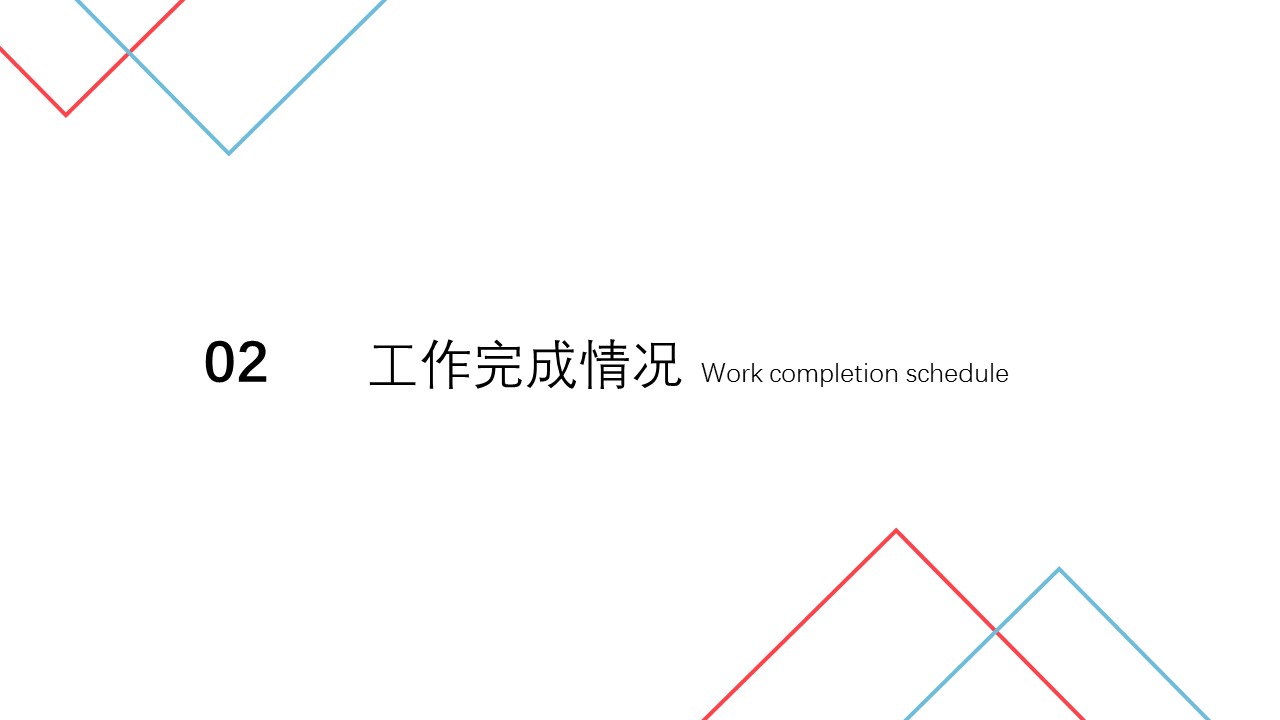 02

工作完成情况 Work completion schedule